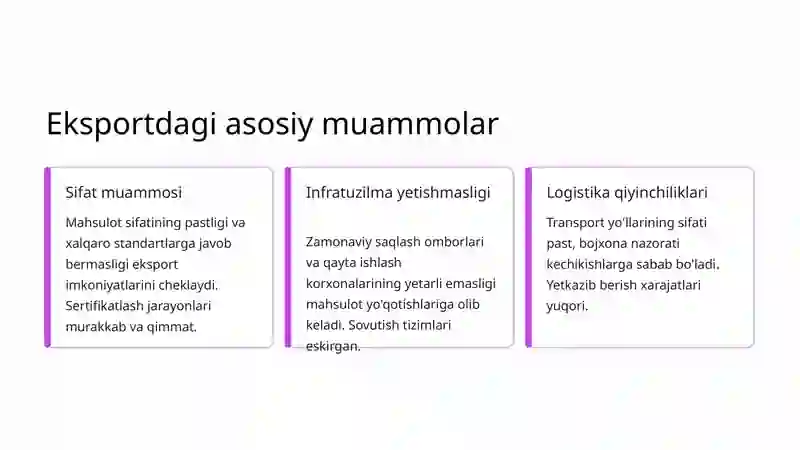 Eksportdagi asosiy muammolar

Sifat muammosi

Mahsulot sifatining pastligi va xalqaro standartlarga javob bermasligi eksport imkoniyatlarini cheklaydi. Sertifikatlash jarayonlari murakkab va qimmat.

Infratuzilma yetishmasligi

Zamonaviy saqlash omborlari va qayta ishlash korxonalarining yetarli emasligi mahsulot yo'qotishlariga olib keladi. Sovutish tizimlari eskirgan.

Logistika qiyinchiliklari

Transport yo'llarining sifati past, bojxona nazorati kechikishlarga sabab bo'ladi. Yetkazib berish xarajatlari yuqori.